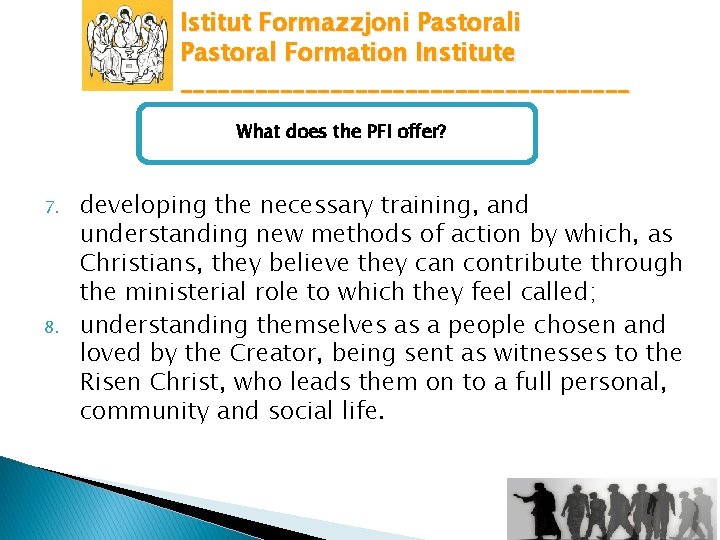 Istitut Formazzjoni Pastorali
Pastoral Formation Institute

What does the PFI offer?

7. developing the necessary training, and understanding new methods of action by which, as Christians, they believe they can contribute through the ministerial role to which they feel called;

8. understanding themselves as a people chosen and loved by the Creator, being sent as witnesses to the Risen Christ, who leads them on to a full personal, community and social life.